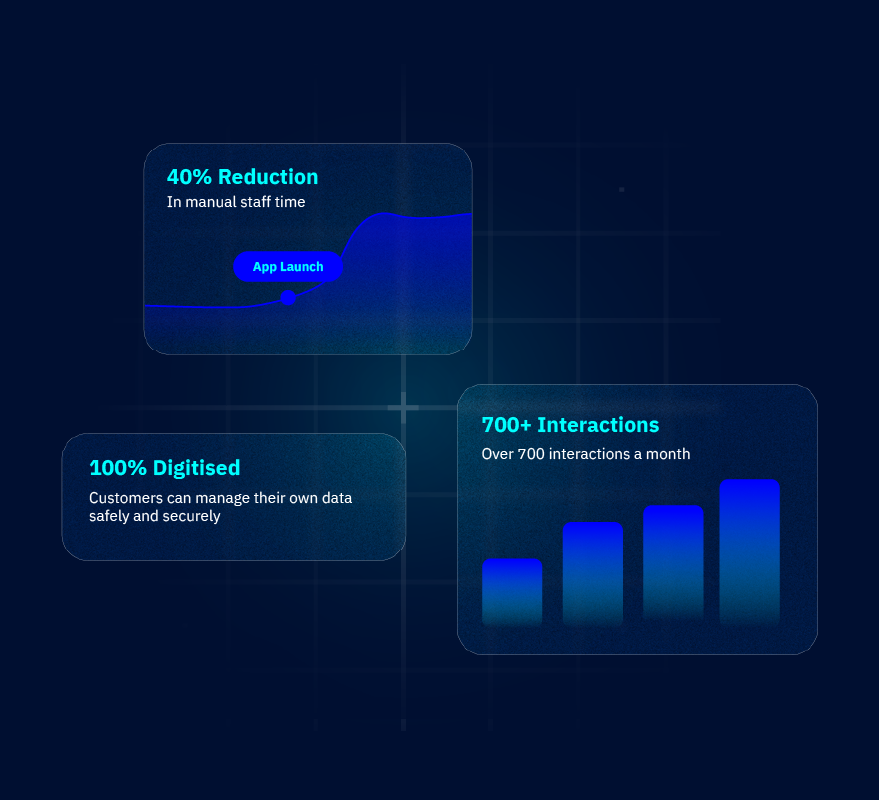 40% Reduction
In manual staff time

App Launch

100% Digitised
Customers can manage their own data safely and securely

700+ Interactions
Over 700 interactions a month